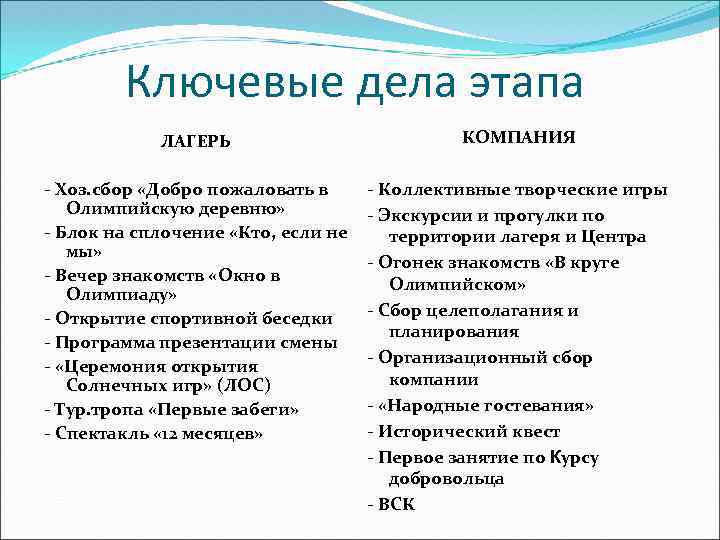 Ключевые дела этапа

ЛАГЕРЬ

- Хоз.сбор «Добро пожаловать в Олимпийскую деревню»
- Блок на сплочение «Кто, если не мы»
- Вечер знакомств «Окно в Олимпиаду»
- Открытие спортивной беседки
- Программа презентации смены
- «Церемония открытия Солнечных игр» (ЛОС)
- Тур.тропа «Первые забеги»
- Спектакль «12 месяцев»

КОМПАНИЯ

- Коллективные творческие игры
- Экскурсии и прогулки по территории лагеря и Центра
- Огонек знакомств «В круге Олимпийском»
- Сбор целеполагания и планирования
- Организационный сбор компании
- «Народные гостевания»
- Исторический квест
- Первое занятие по Курсу добровольца
- ВСК